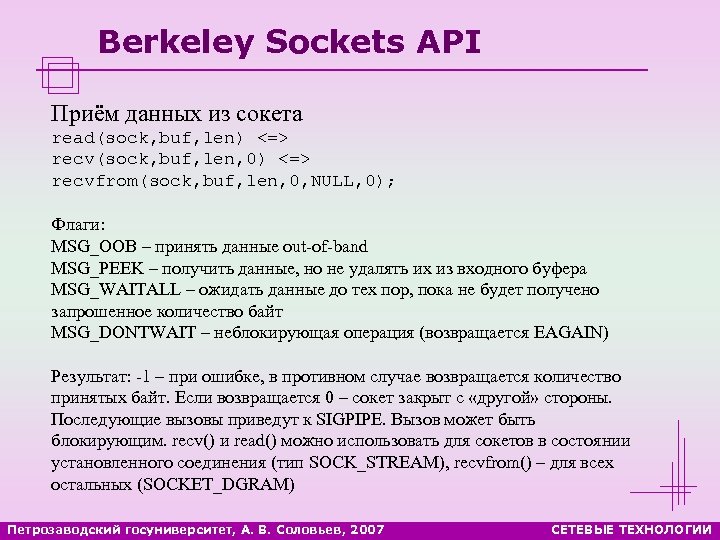 Berkeley Sockets API

Приём данных из сокета
read(sock,buf,len) <=>
recv(sock,buf,len,0) <=>
recvfrom(sock,buf,len,0,NULL,0);

Флаги:
MSG_OOB – принять данные out-of-band
MSG_PEEK – получить данные, но не удалять их из входного буфера
MSG_WAITALL – ожидать данные до тех пор, пока не будет получено запрошенное количество байт
MSG_DONTWAIT – неблокирующая операция (возвращается EAGAIN)

Результат: -1 – при ошибке, в противном случае возвращается количество принятых байт. Если возвращается 0 – сокет закрыт с «другой» стороны. Последующие вызовы приведут к SIGPIPE. Вызов может быть блокирующим. recv() и read() можно использовать для сокетов в состоянии установленного соединения (тип SOCK_STREAM), recvfrom() – для всех остальных (SOCKET_DGRAM)

Петрозаводский госуниверситет, А. В. Соловьев, 2007

СЕТЕВЫЕ ТЕХНОЛОГИИ